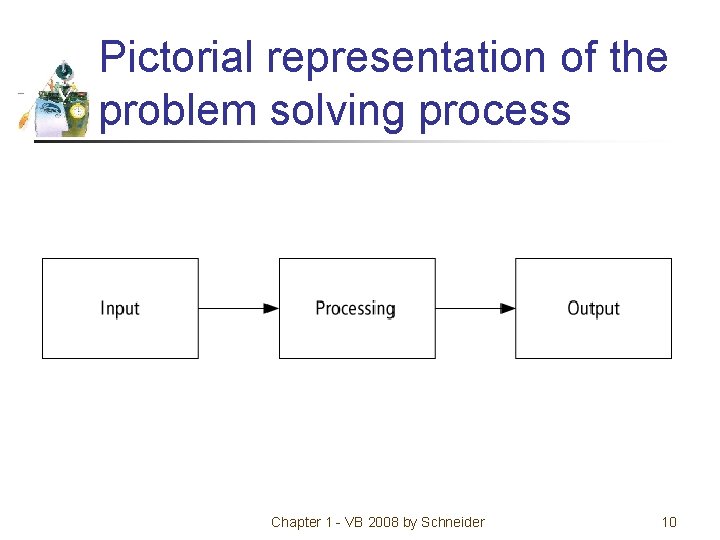 Pictorial representation of the problem solving process

Input

Processing

Output

Chapter 1 - VB 2008 by Schneider

10